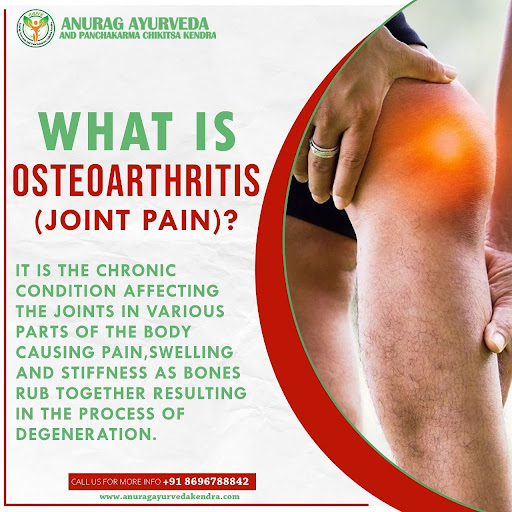 ANURAG AYURVEDA
AND PANCHAKARMA CHIKITSA KENDRA

WHAT IS
OSTEOARTHRITIS
(JOINT PAIN)?

IT IS THE CHRONIC CONDITION AFFECTING THE JOINTS IN VARIOUS PARTS OF THE BODY CAUSING PAIN,SWELLING AND STIFFNESS AS BONES RUB TOGETHER RESULTING IN THE PROCESS OF DEGENERATION.

CALL US FOR MORE INFO +91 8696788842
www.anuragayurvedakendra.com